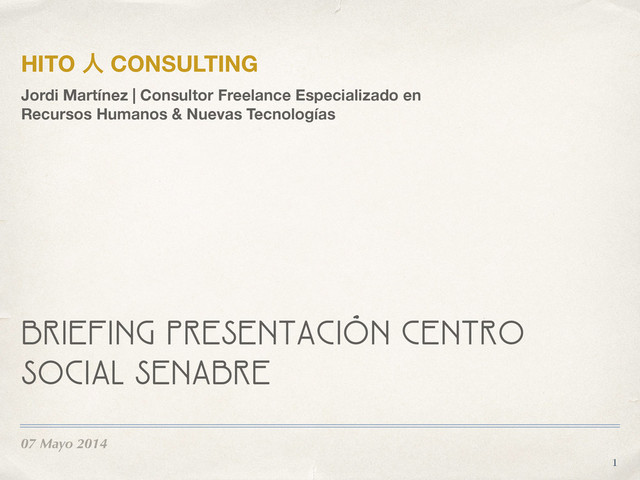 HITO 人 CONSULTING

Jordi Martínez | Consultor Freelance Especializado en Recursos Humanos & Nuevas Tecnologías

BRIEFING PRESENTACIÓN CENTRO SOCIAL SENABRE

07 Mayo 2014

1